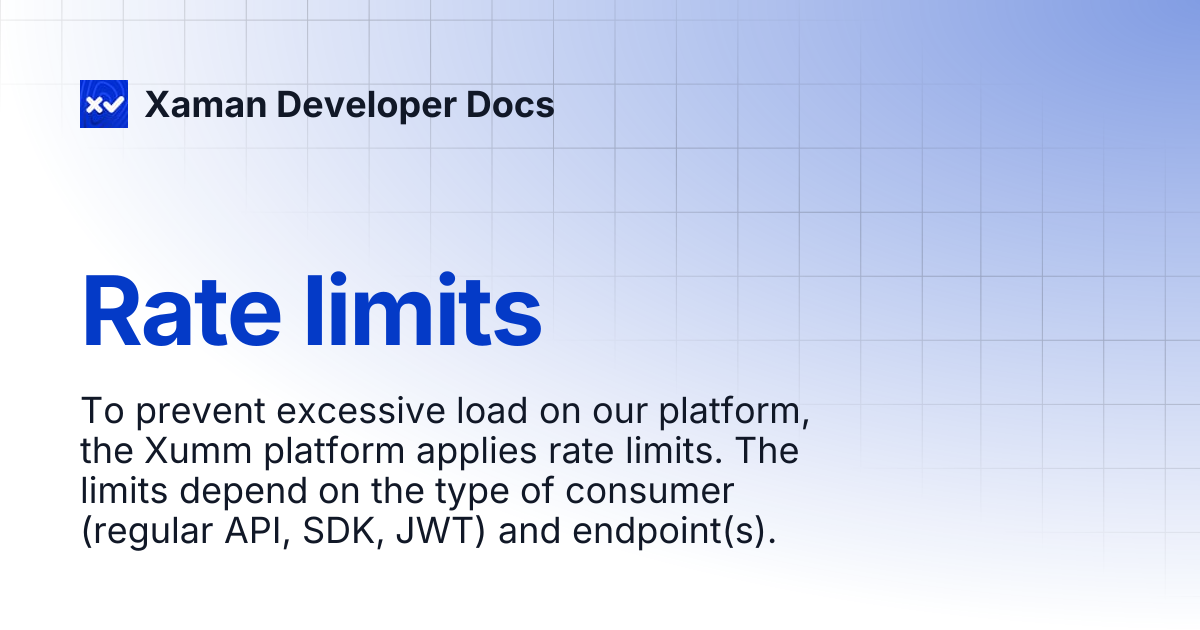 Xaman Developer Docs

Rate limits

To prevent excessive load on our platform, the Xumm platform applies rate limits. The limits depend on the type of consumer (regular API, SDK, JWT) and endpoint(s).